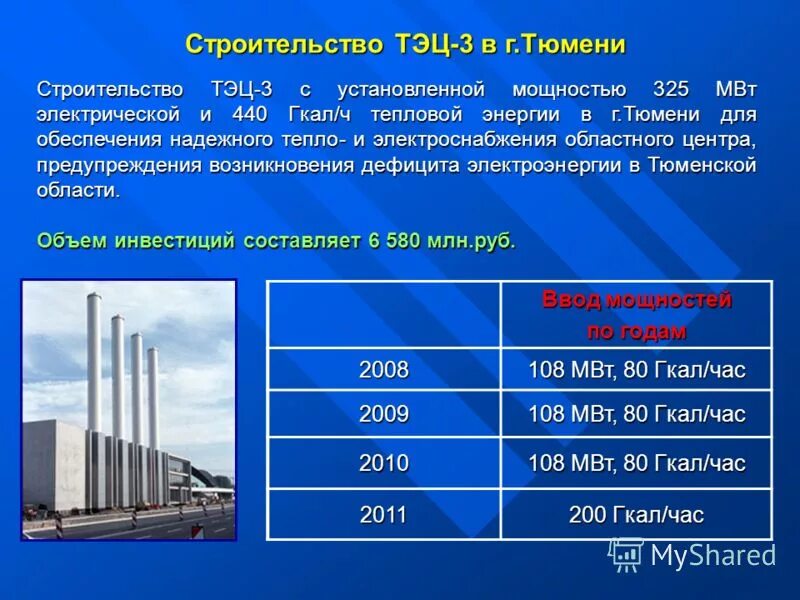 Строительство ТЭЦ-3 в г.Тюмени

Строительство ТЭЦ-3 с установленной мощностью 325 МВт электрической и 440 Гкал/ч тепловой энергии в г.Тюмени для обеспечения надежного тепло- и электроснабжения областного центра, предупреждения возникновения дефицита электроэнергии в Тюменской области.

Объем инвестиций составляет 6 580 млн.руб.

| | Ввод мощностей по годам |
|---|---|
| 2008 | 108 МВт, 80 Гкал/час |
| 2009 | 108 МВт, 80 Гкал/час |
| 2010 | 108 МВт, 80 Гкал/час |
| 2011 | 200 Гкал/час |

MyShared